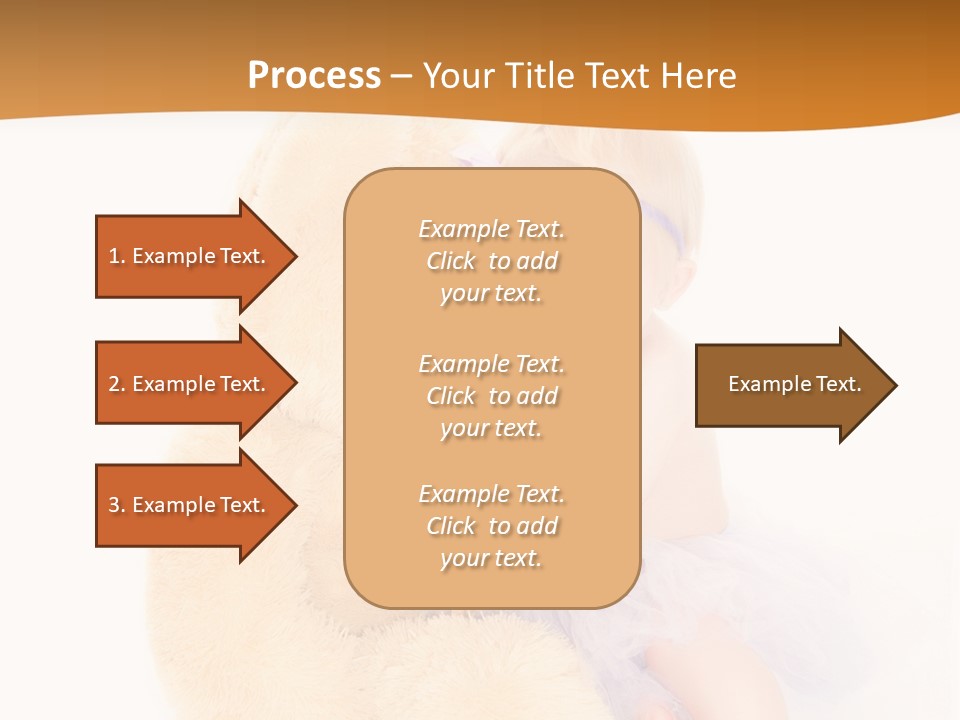 Process – Your Title Text Here

1. Example Text.

2. Example Text.

3. Example Text.

Example Text. Click to add your text.

Example Text. Click to add your text.

Example Text. Click to add your text.

Example Text.